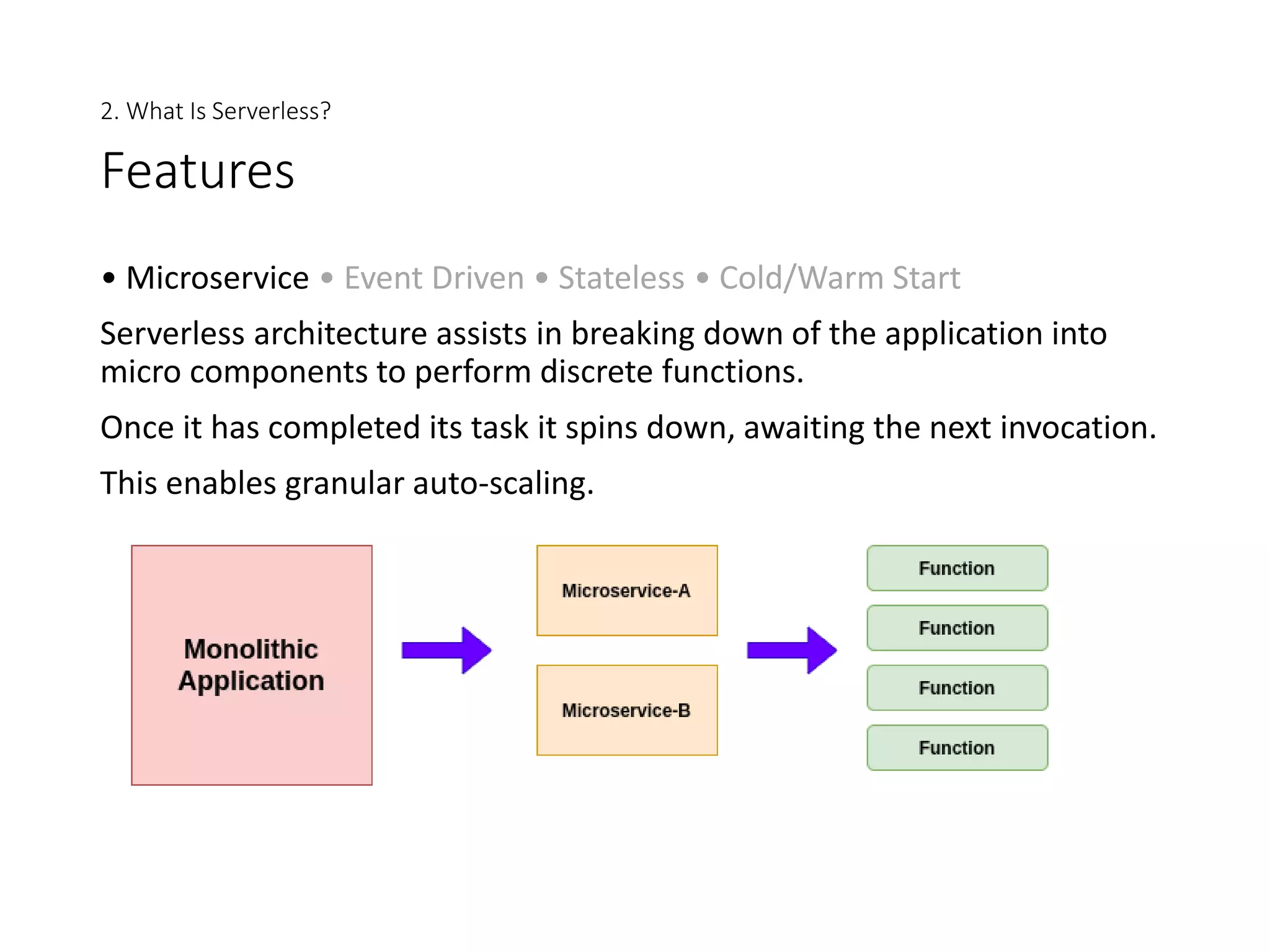 2. What Is Serverless?

Features

• Microservice • Event Driven • Stateless • Cold/Warm Start

Serverless architecture assists in breaking down of the application into micro components to perform discrete functions.

Once it has completed its task it spins down, awaiting the next invocation.

This enables granular auto-scaling.

Monolithic Application

Microservice-A

Microservice-B

Function

Function

Function

Function